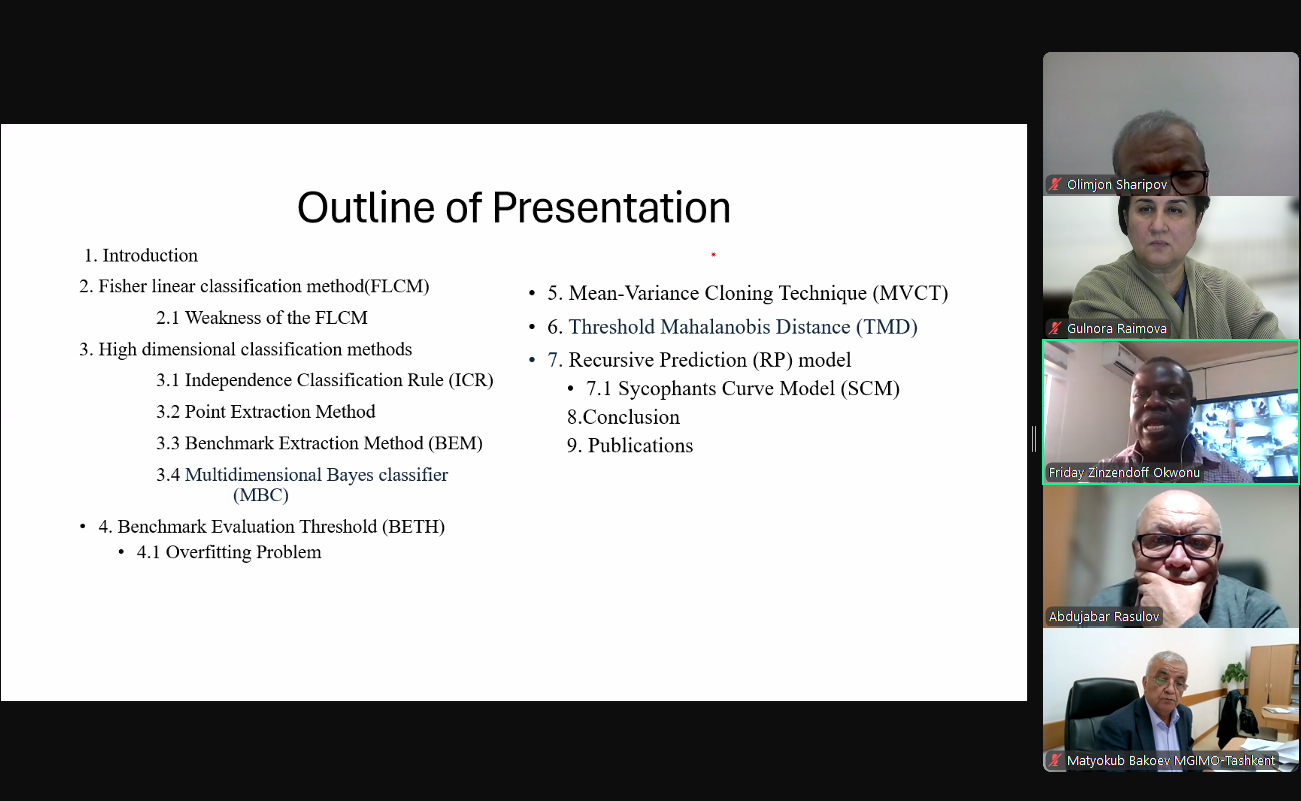 Outline of Presentation

1. Introduction

2. Fisher linear classification method(FLCM)

2.1 Weakness of the FLCM

3. High dimensional classification methods

3.1 Independence Classification Rule (ICR)

3.2 Point Extraction Method

3.3 Benchmark Extraction Method (BEM)

3.4 Multidimensional Bayes classifier (MBC)

• 4. Benchmark Evaluation Threshold (BETH)

• 4.1 Overfitting Problem

• 5. Mean-Variance Cloning Technique (MVCT)

• 6. Threshold Mahalanobis Distance (TMD)

• 7. Recursive Prediction (RP) model

• 7.1 Sycophants Curve Model (SCM)

8.Conclusion

9. Publications

Olimjon Sharipov

Gulnora Raimova

Friday Zinzendoff Okwonu

Abdujabar Rasulov

Matyokub Bakoev MGIMO-Tashkent